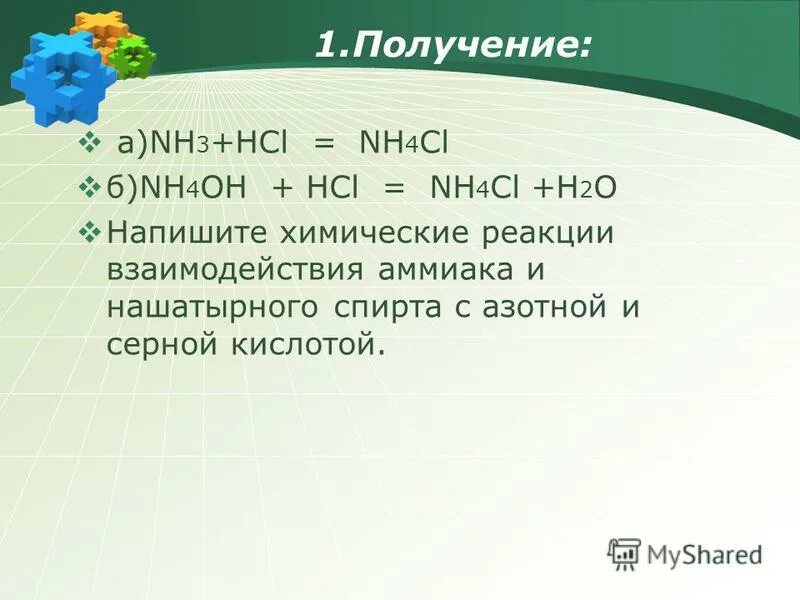 1.Получение:

а)$NH_3+HCl = NH_4Cl$

б)$NH_4OH + HCl = NH_4Cl + H_2O$

Напишите химические реакции взаимодействия аммиака и нашатырного спирта с азотной и серной кислотой.

MyShared